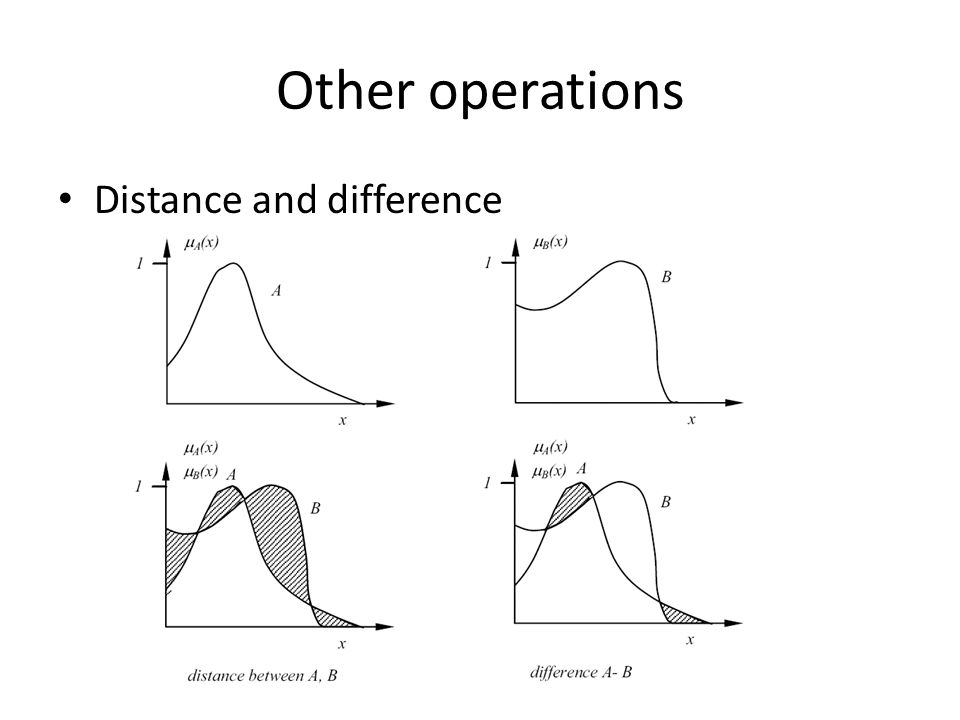 Other operations

• Distance and difference

$\mu_A(x)$
1
A
x

$\mu_B(x)$
1
B
x

$\mu_A(x)$
$\mu_B(x)$
1
A
B
x
distance between A, B

$\mu_A(x)$
$\mu_B(x)$
1
A
B
x
difference A- B